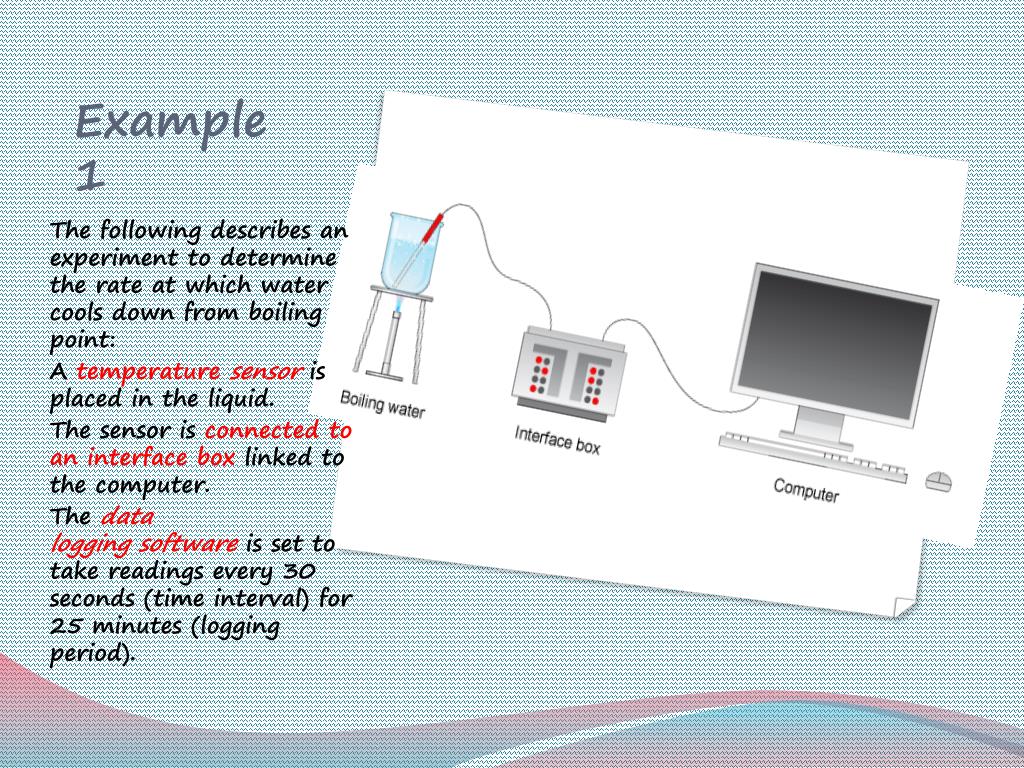 Example 1

The following describes an experiment to determine the rate at which water cools down from boiling point:

A temperature sensor is placed in the liquid.

The sensor is connected to an interface box linked to the computer.

The data logging software is set to take readings every 30 seconds (time interval) for 25 minutes (logging period).

Boiling water

Interface box

Computer